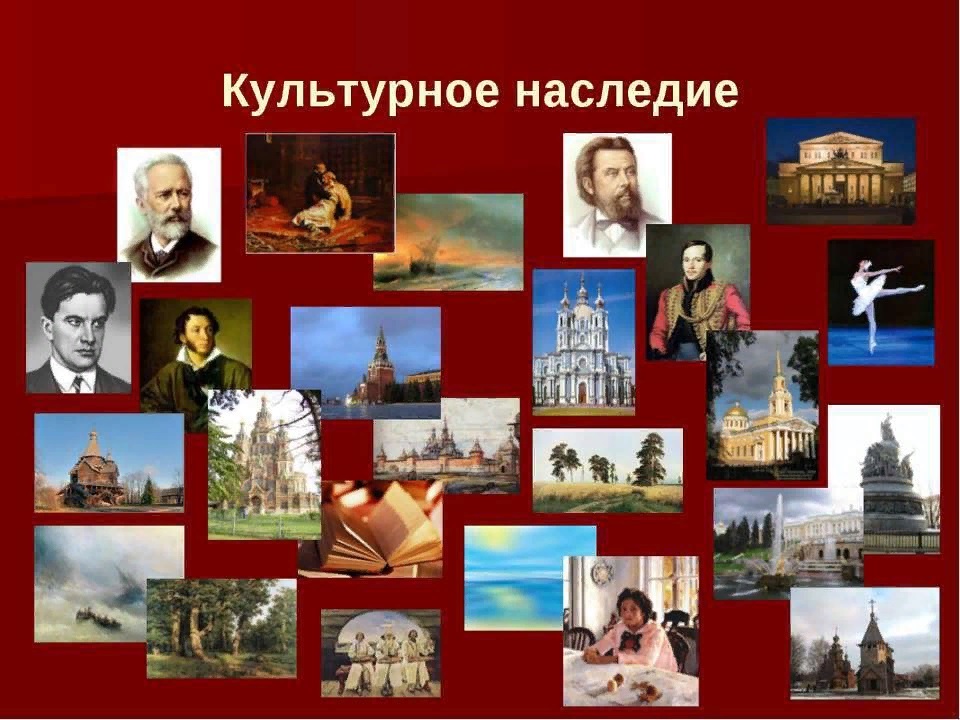 Культурное наследие